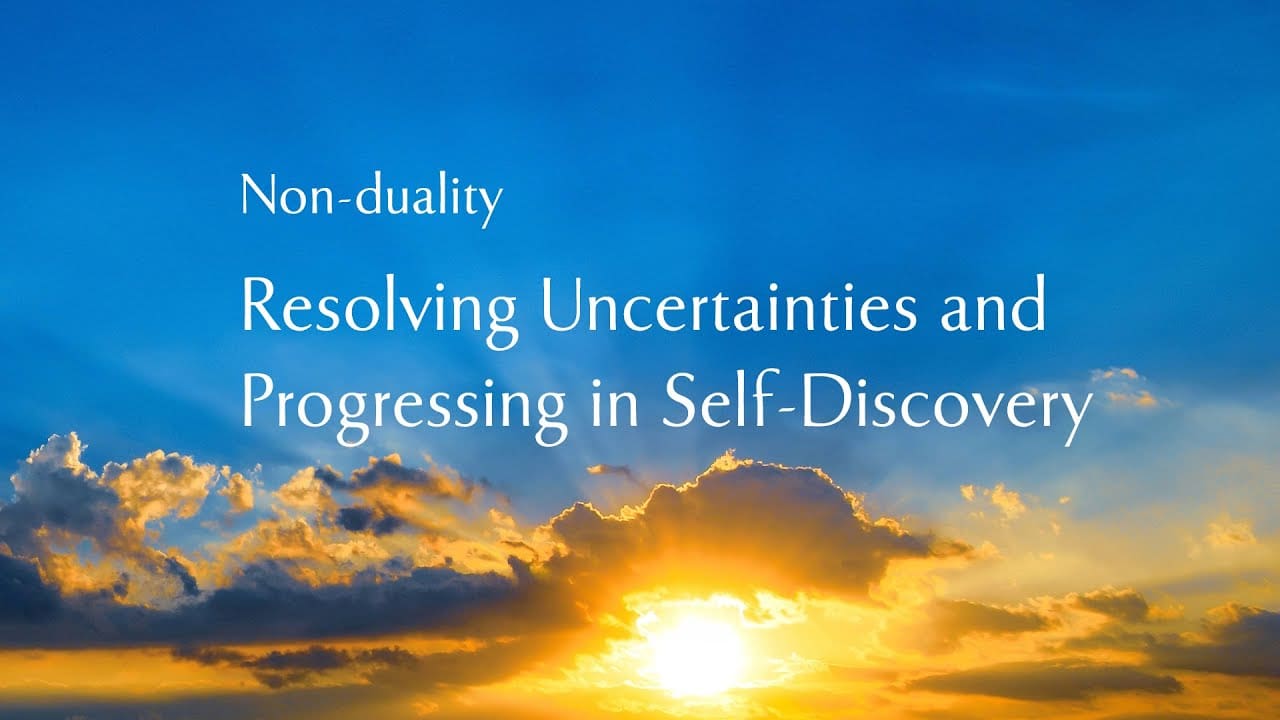 Non-duality

Resolving Uncertainties and Progressing in Self-Discovery